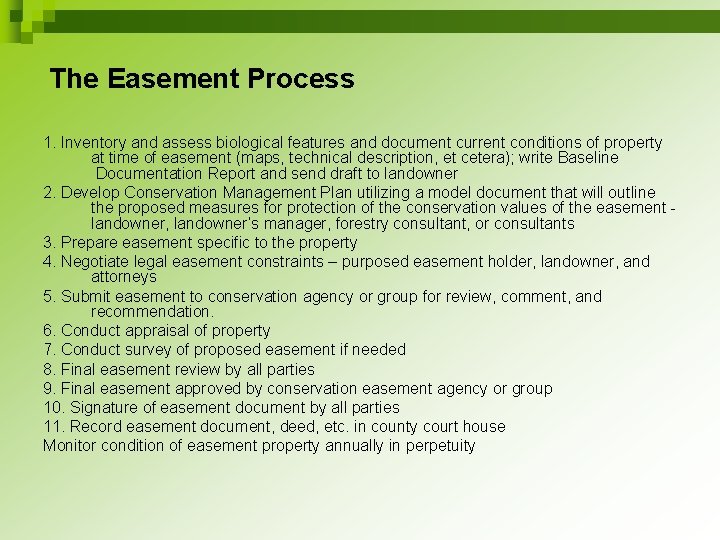 The Easement Process

1. Inventory and assess biological features and document current conditions of property at time of easement (maps, technical description, et cetera); write Baseline Documentation Report and send draft to landowner
2. Develop Conservation Management Plan utilizing a model document that will outline the proposed measures for protection of the conservation values of the easement - landowner, landowner's manager, forestry consultant, or consultants
3. Prepare easement specific to the property
4. Negotiate legal easement constraints – purposed easement holder, landowner, and attorneys
5. Submit easement to conservation agency or group for review, comment, and recommendation.
6. Conduct appraisal of property
7. Conduct survey of proposed easement if needed
8. Final easement review by all parties
9. Final easement approved by conservation easement agency or group
10. Signature of easement document by all parties
11. Record easement document, deed, etc. in county court house
Monitor condition of easement property annually in perpetuity